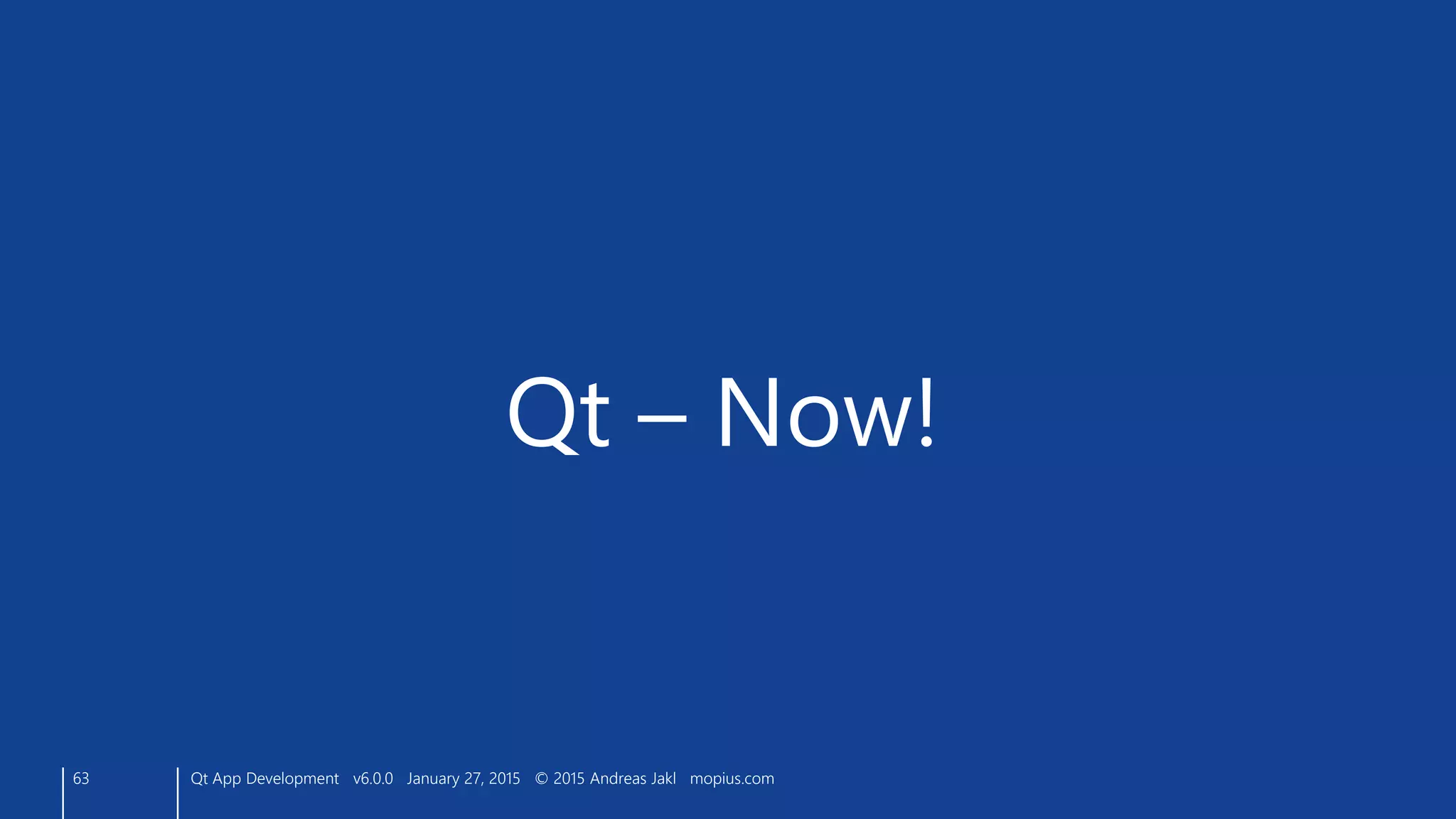 Qt – Now!

63

Qt App Development v6.0.0 January 27, 2015 © 2015 Andreas Jakl mopius.com